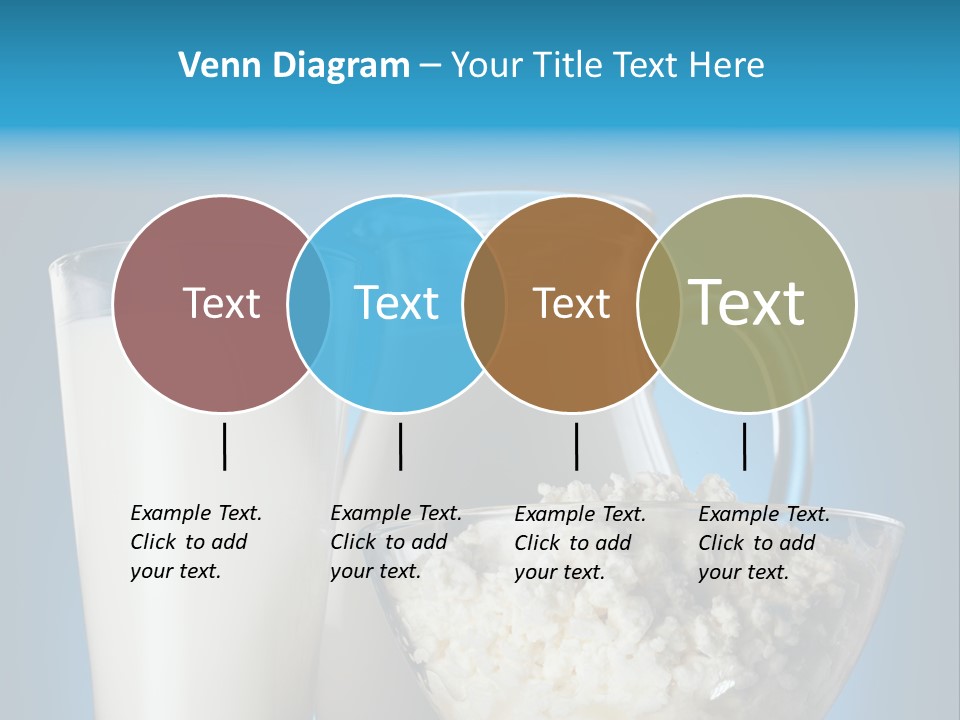 Venn Diagram – Your Title Text Here

Text

Text

Text

Text

Example Text. Click to add your text.

Example Text. Click to add your text.

Example Text. Click to add your text.

Example Text. Click to add your text.